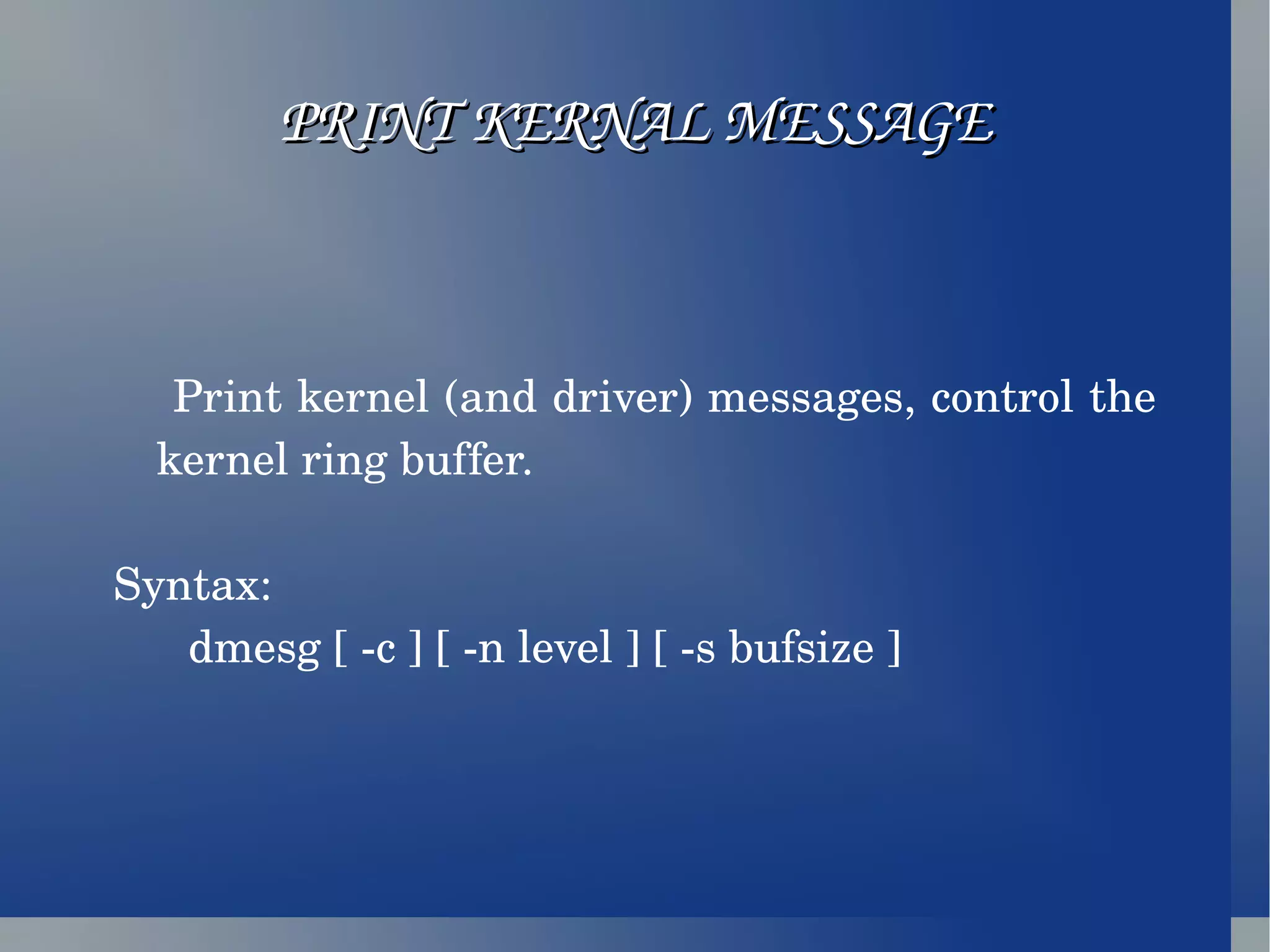 PRINT KERNAL MESSAGE

Print kernel (and driver) messages, control the kernel ring buffer.

Syntax:
dmesg [ -c ] [ -n level ] [ -s bufsize ]